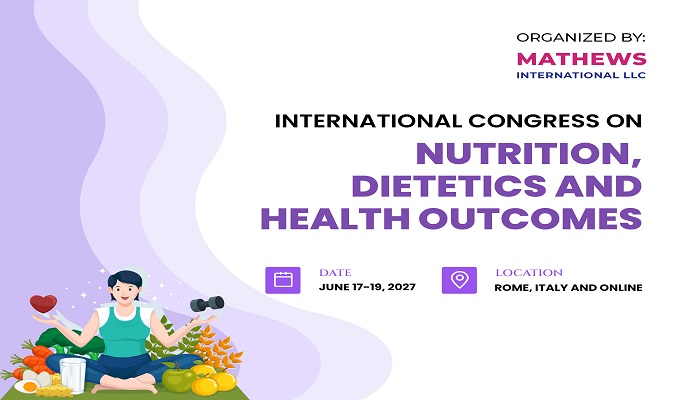 ORGANIZED BY:
MATHEWS
INTERNATIONAL LLC

INTERNATIONAL CONGRESS ON
NUTRITION, DIETETICS AND HEALTH OUTCOMES

DATE
JUNE 17-19, 2027

LOCATION
ROME, ITALY AND ONLINE